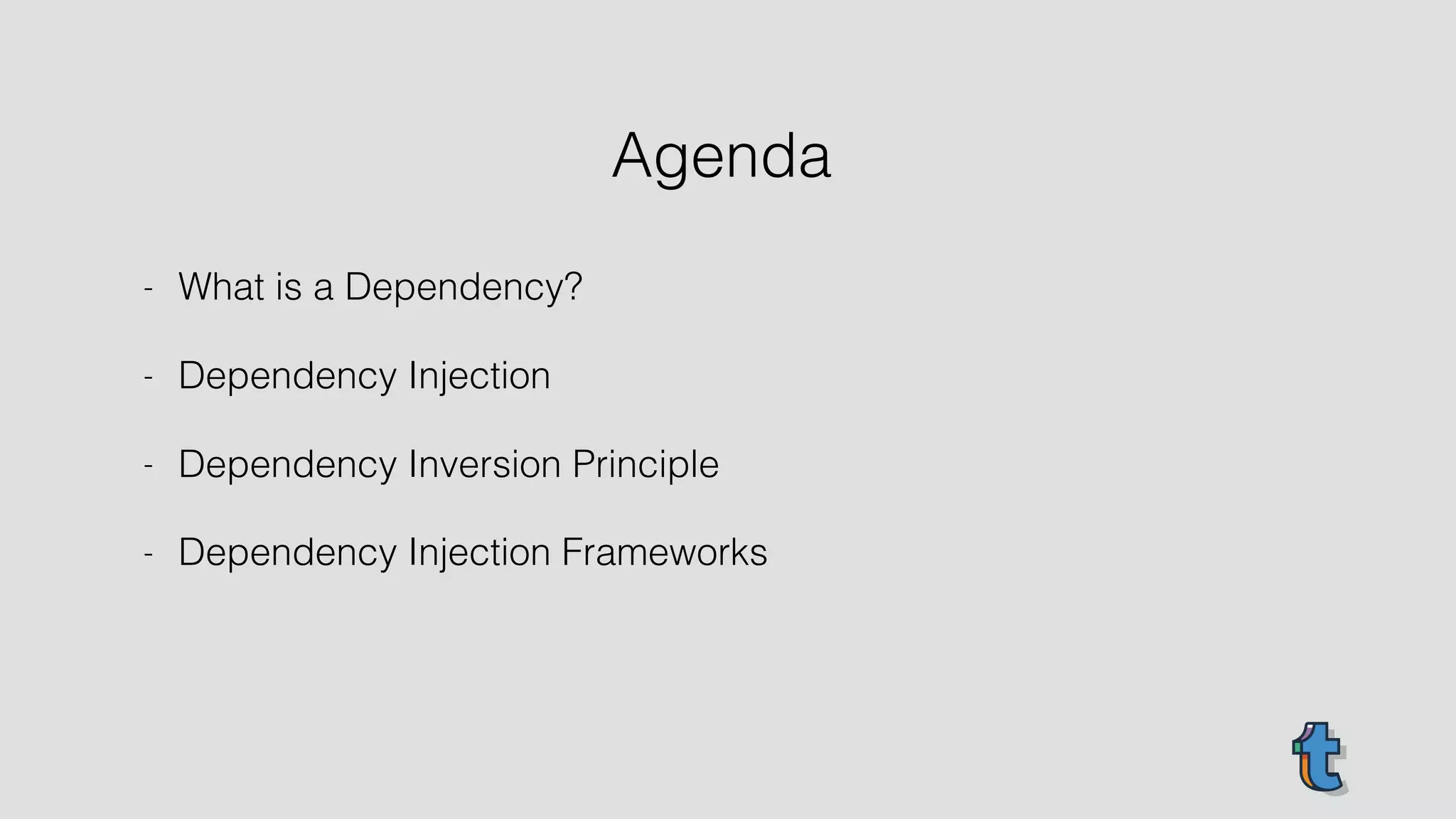 Agenda

- What is a Dependency?

- Dependency Injection

- Dependency Inversion Principle

- Dependency Injection Frameworks

t